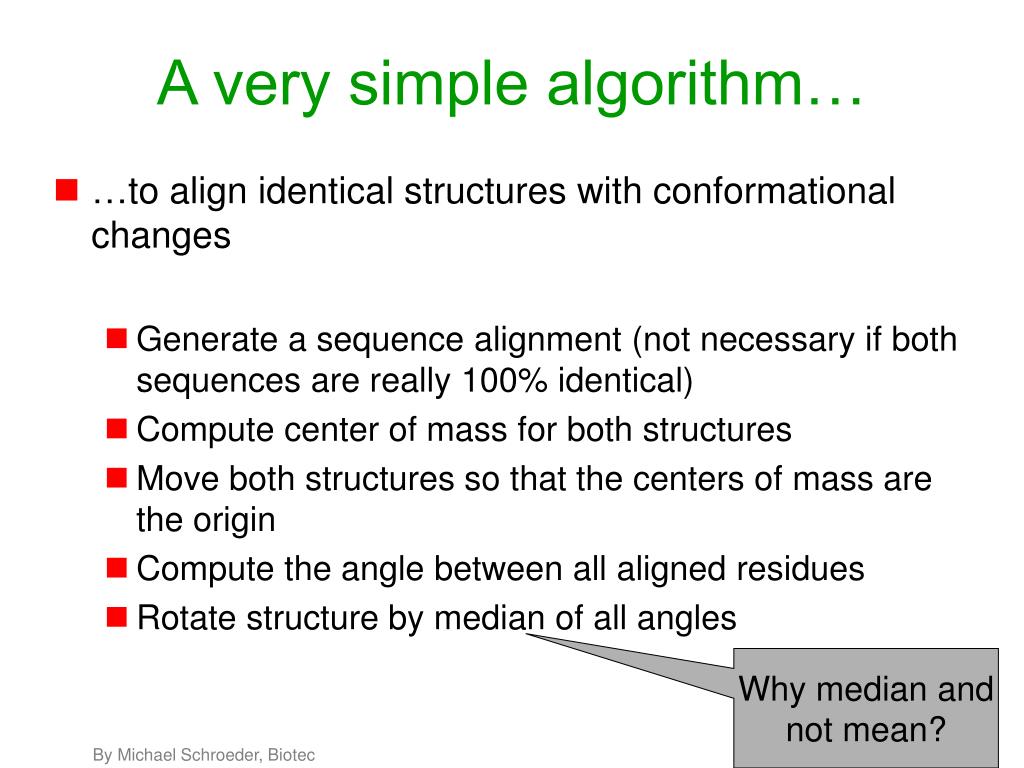 A very simple algorithm…

…to align identical structures with conformational changes

Generate a sequence alignment (not necessary if both sequences are really 100% identical)

Compute center of mass for both structures

Move both structures so that the centers of mass are the origin

Compute the angle between all aligned residues

Rotate structure by median of all angles

Why median and not mean?

By Michael Schroeder, Biotec